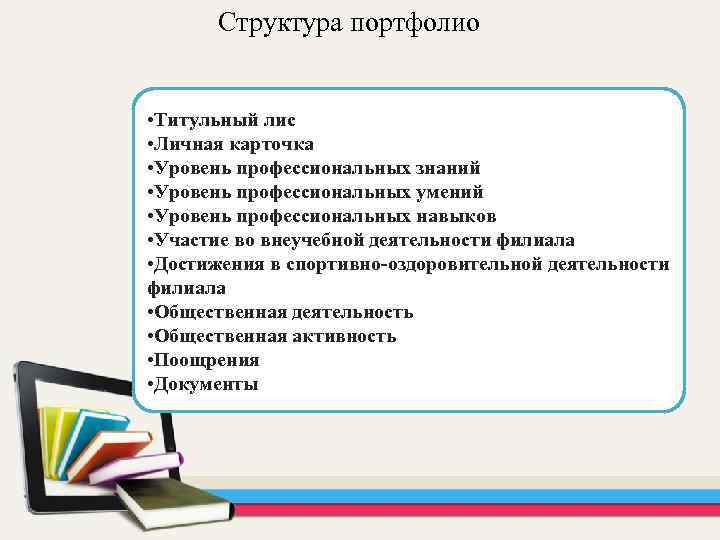 Структура портфолио

•Титульный лис
•Личная карточка
•Уровень профессиональных знаний
•Уровень профессиональных умений
•Уровень профессиональных навыков
•Участие во внеучебной деятельности филиала
•Достижения в спортивно-оздоровительной деятельности филиала
•Общественная деятельность
•Общественная активность
•Поощрения
•Документы